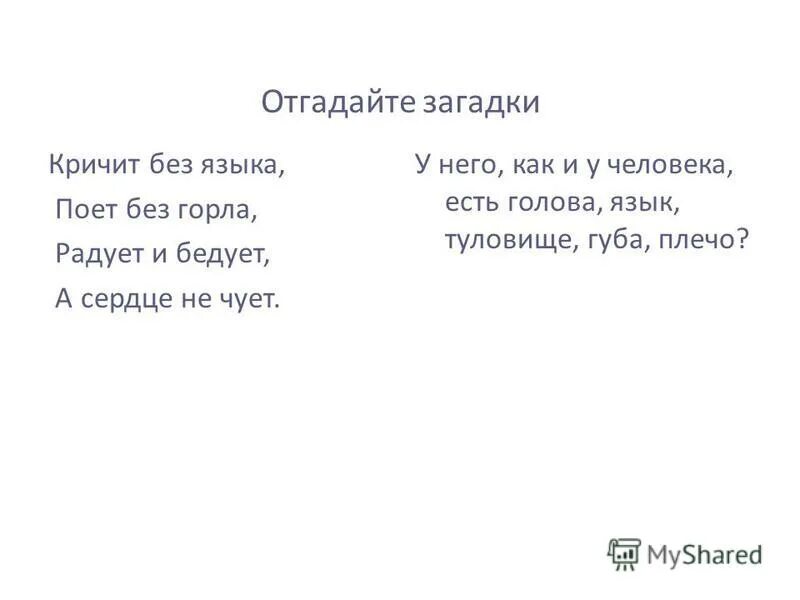 Отгадайте загадки

Кричит без языка,
Поет без горла,
Радует и бедует,
А сердце не чует.

У него, как и у человека, есть голова, язык, туловище, губа, плечо?

MyShared